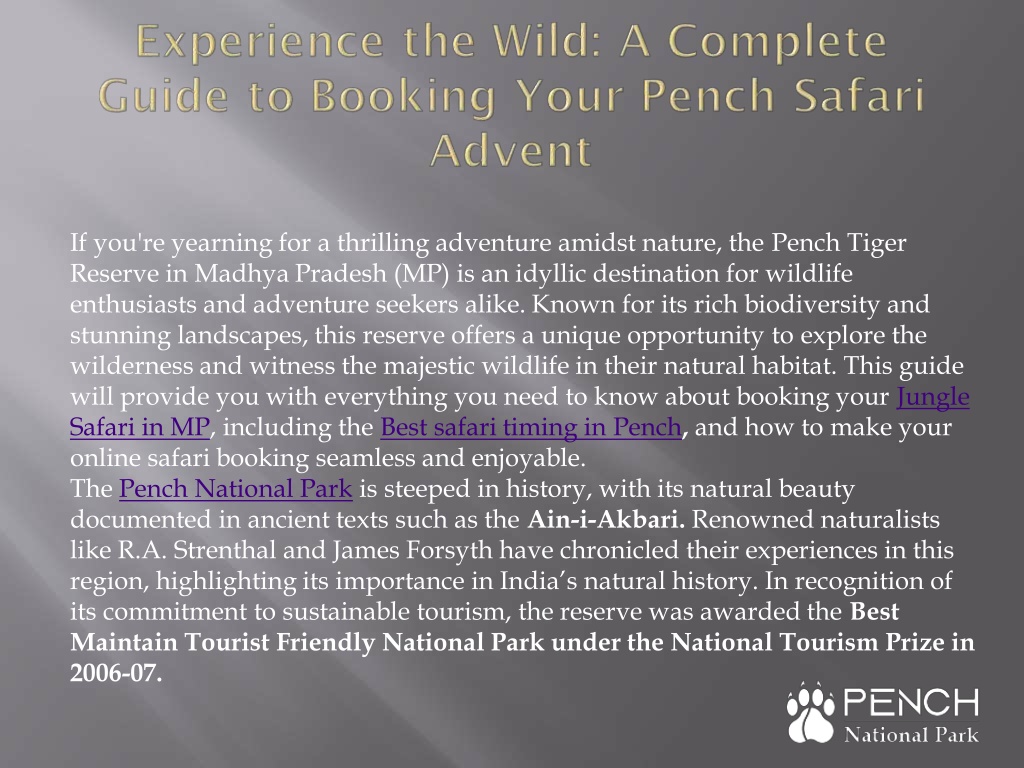 Experience the Wild: A Complete Guide to Booking Your Pench Safari Advent

If you're yearning for a thrilling adventure amidst nature, the Pench Tiger Reserve in Madhya Pradesh (MP) is an idyllic destination for wildlife enthusiasts and adventure seekers alike. Known for its rich biodiversity and stunning landscapes, this reserve offers a unique opportunity to explore the wilderness and witness the majestic wildlife in their natural habitat. This guide will provide you with everything you need to know about booking your Jungle Safari in MP, including the Best safari timing in Pench, and how to make your online safari booking seamless and enjoyable.
The Pench National Park is steeped in history, with its natural beauty documented in ancient texts such as the Ain-i-Akbari. Renowned naturalists like R.A. Strenthal and James Forsyth have chronicled their experiences in this region, highlighting its importance in India's natural history. In recognition of its commitment to sustainable tourism, the reserve was awarded the Best Maintain Tourist Friendly National Park under the National Tourism Prize in 2006-07.

PENCH
National Park